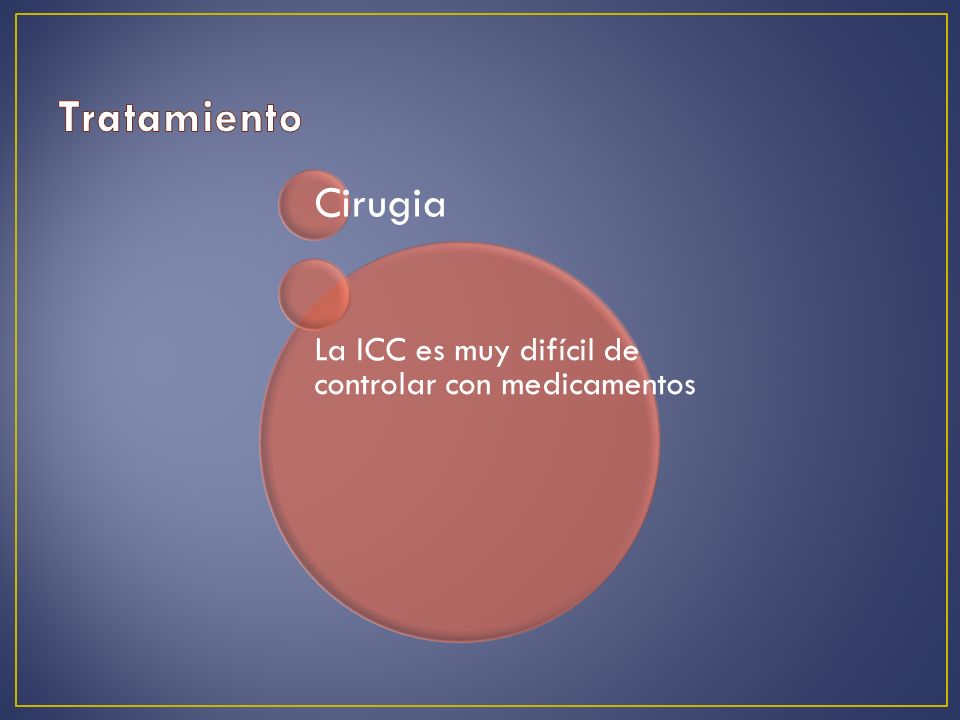 Tratamiento

Cirugia

La ICC es muy difícil de controlar con medicamentos